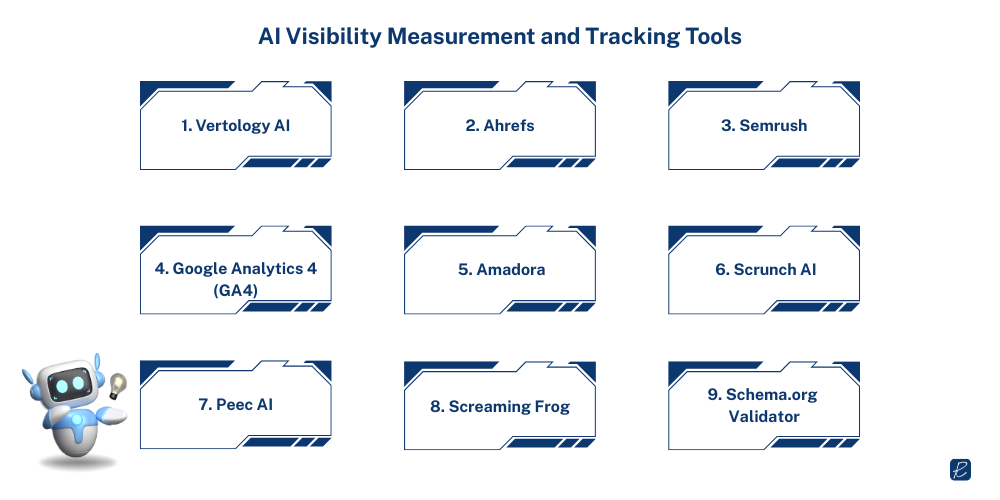 AI Visibility Measurement and Tracking Tools

1. Vertology AI

2. Ahrefs

3. Semrush

4. Google Analytics 4 (GA4)

5. Amadora

6. Scrunch AI

7. Peec AI

8. Screaming Frog

9. Schema.org Validator